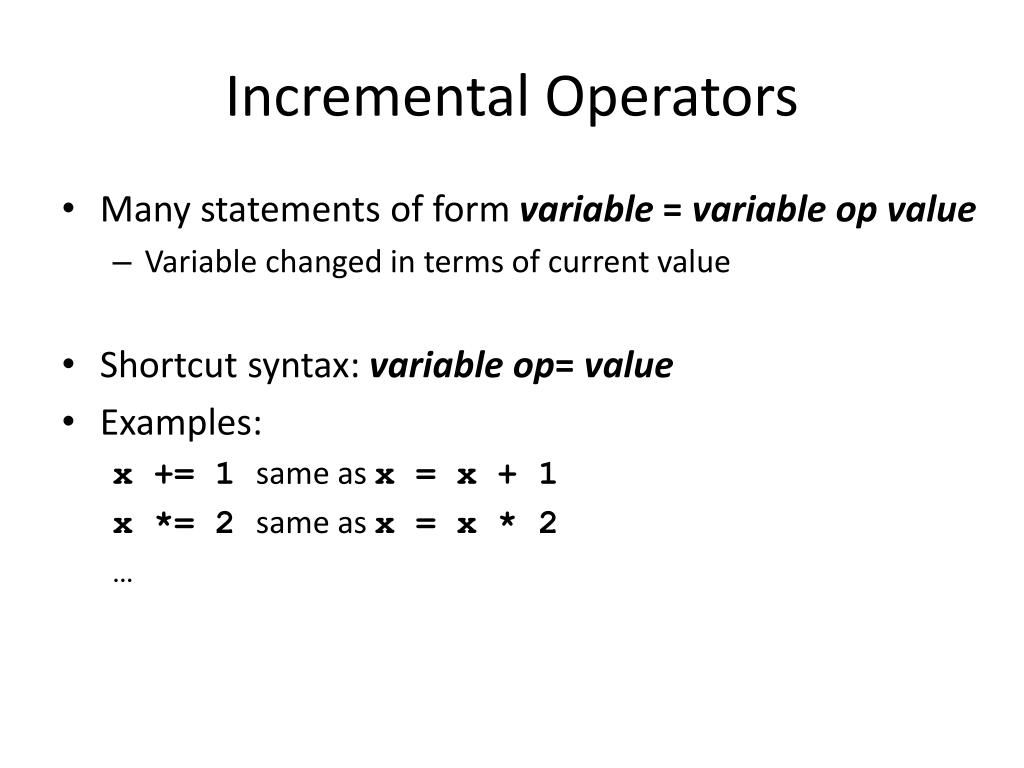 Incremental Operators

• Many statements of form variable = variable op value
– Variable changed in terms of current value

• Shortcut syntax: variable op= value
• Examples:
x += 1 same as x = x + 1
x *= 2 same as x = x * 2
…